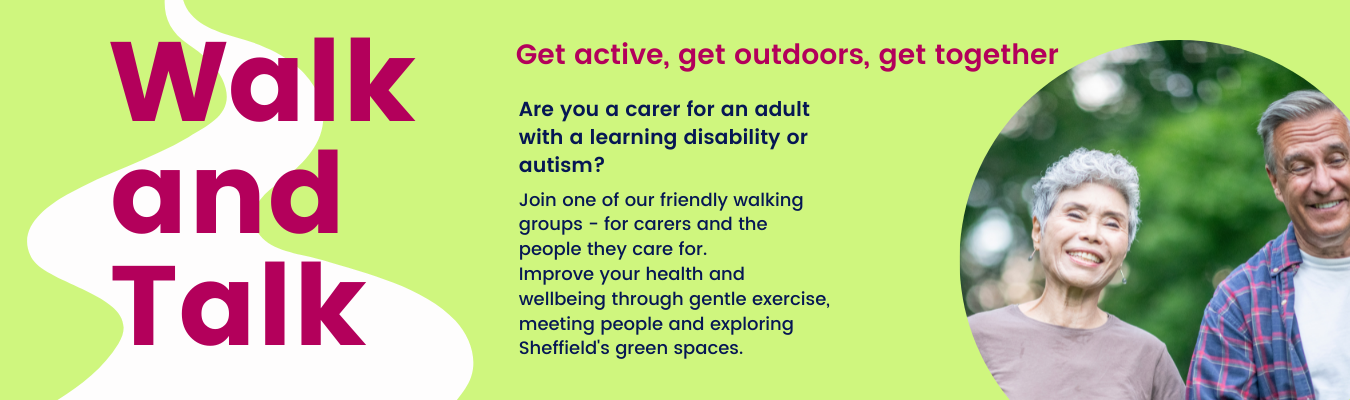 Walk and Talk

Get active, get outdoors, get together

Are you a carer for an adult with a learning disability or autism?

Join one of our friendly walking groups - for carers and the people they care for.
Improve your health and wellbeing through gentle exercise, meeting people and exploring Sheffield's green spaces.